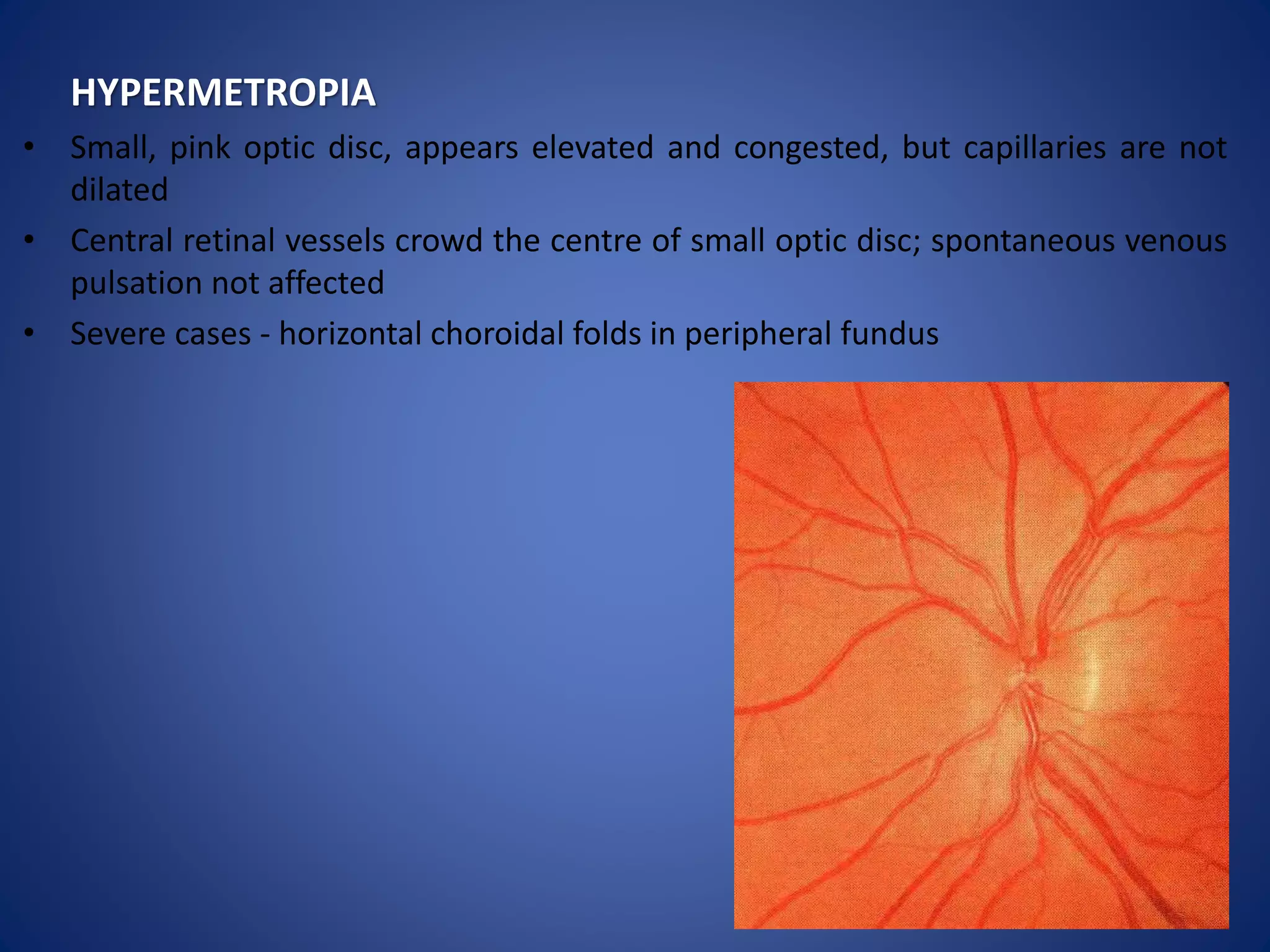 HYPERMETROPIA

• Small, pink optic disc, appears elevated and congested, but capillaries are not dilated

• Central retinal vessels crowd the centre of small optic disc; spontaneous venous pulsation not affected

• Severe cases - horizontal choroidal folds in peripheral fundus